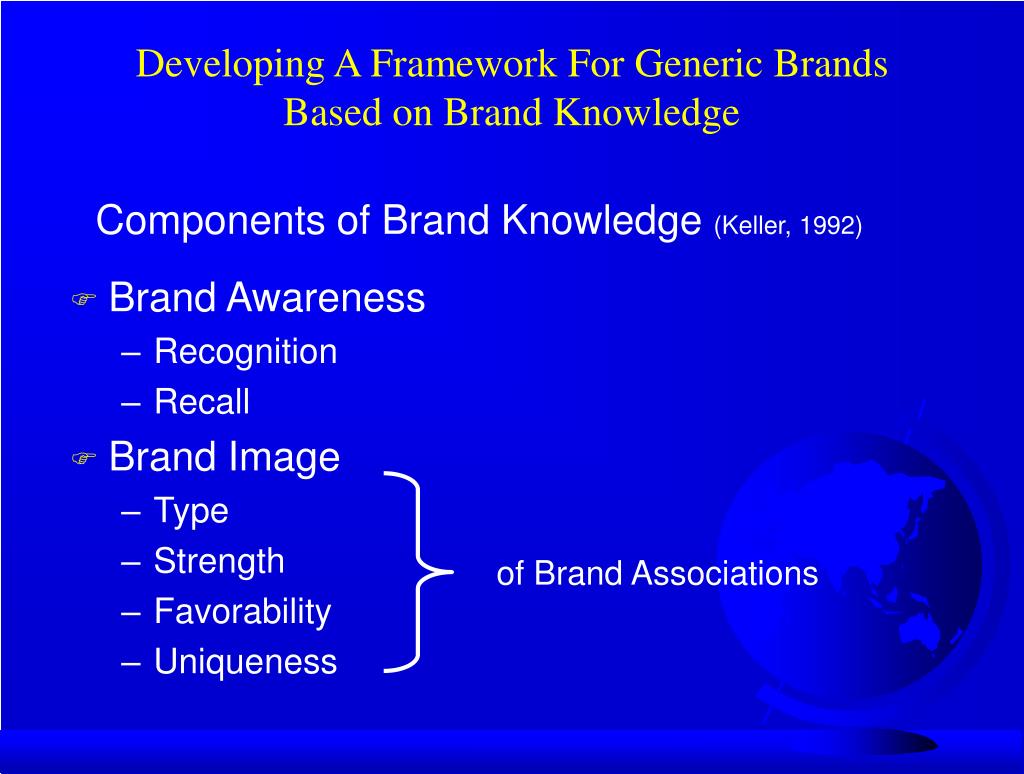 Developing A Framework For Generic Brands Based on Brand Knowledge

Components of Brand Knowledge (Keller, 1992)

Brand Awareness
– Recognition
– Recall

Brand Image
– Type
– Strength
– Favorability
– Uniqueness

of Brand Associations